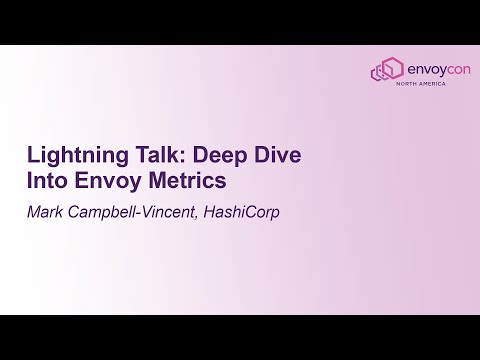 envoycon
NORTH AMERICA

Lightning Talk: Deep Dive Into Envoy Metrics

Mark Campbell-Vincent, HashiCorp